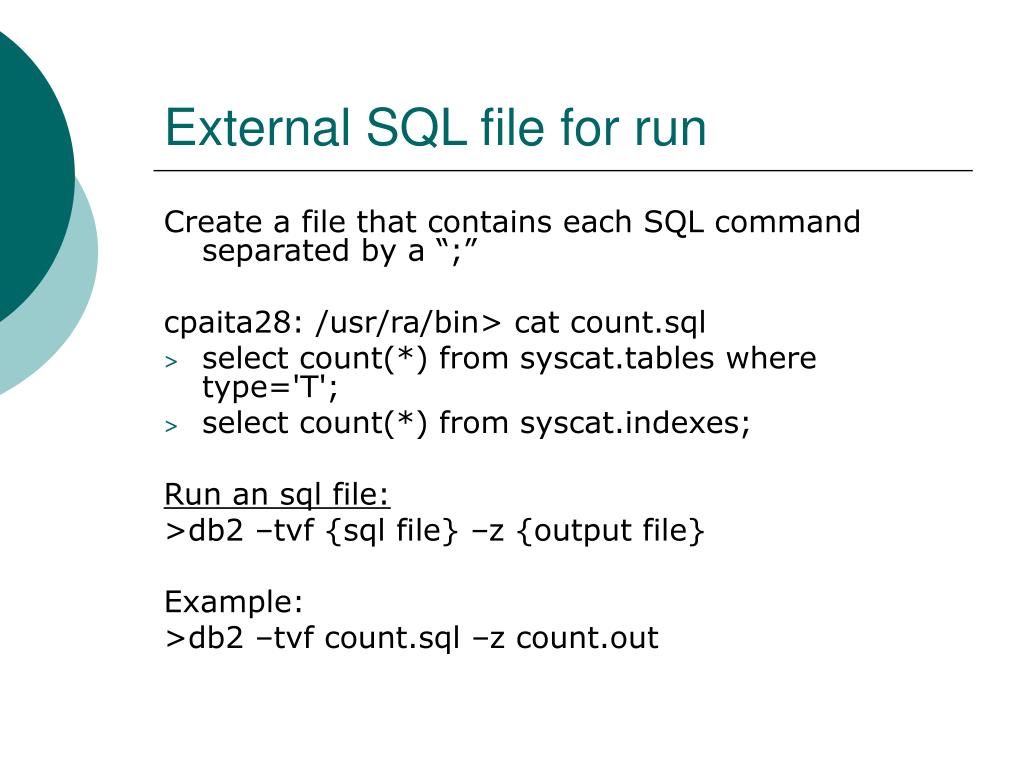 External SQL file for run

Create a file that contains each SQL command separated by a “;”

cpaita28: /usr/ra/bin> cat count.sql
> select count(*) from syscat.tables where type='T';
> select count(*) from syscat.indexes;

Run an sql file:
>db2 –tvf {sql file} –z {output file}

Example:
>db2 –tvf count.sql –z count.out